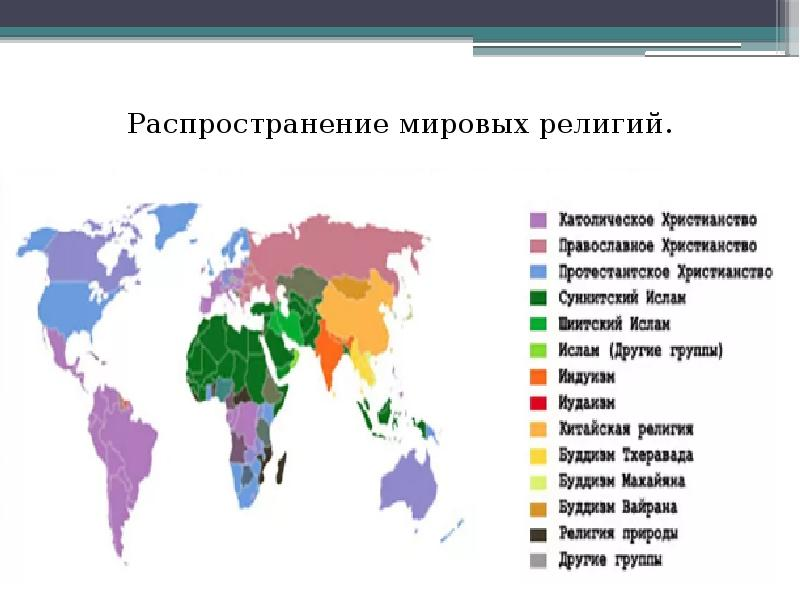 Распространение мировых религий.

Католическое Христианство
Православное Христианство
Протестантское Христианство
Суннитский Ислам
Шиитский Ислам
Ислам (Другие группы)
Индуизм
Иудаизм
Китайская религия
Буддизм Тхеравада
Буддизм Махайяна
Буддизм Вайрана
Религия природы
Другие группы